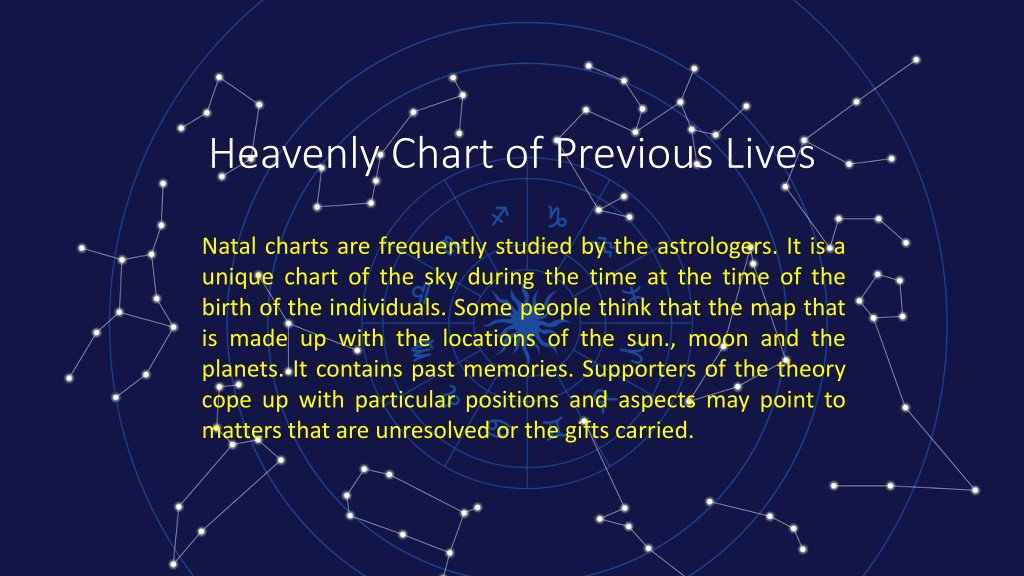 Heavenly Chart of Previous Lives

Natal charts are frequently studied by the astrologers. It is a unique chart of the sky during the time at the time of the birth of the individuals. Some people think that the map that is made up with the locations of the sun., moon and the planets. It contains past memories. Supporters of the theory cope up with particular positions and aspects may point to matters that are unresolved or the gifts carried.